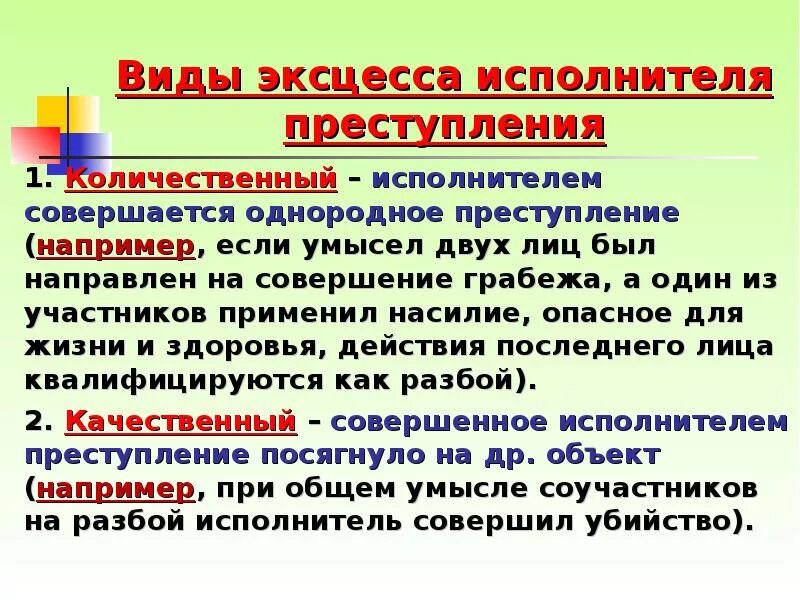 Виды эксцесса исполнителя преступления

1. Количественный – исполнителем совершается однородное преступление (например, если умысел двух лиц был направлен на совершение грабежа, а один из участников применил насилие, опасное для жизни и здоровья, действия последнего лица квалифицируются как разбой).

2. Качественный – совершенное исполнителем преступление посягнуло на др. объект (например, при общем умысле соучастников на разбой исполнитель совершил убийство).